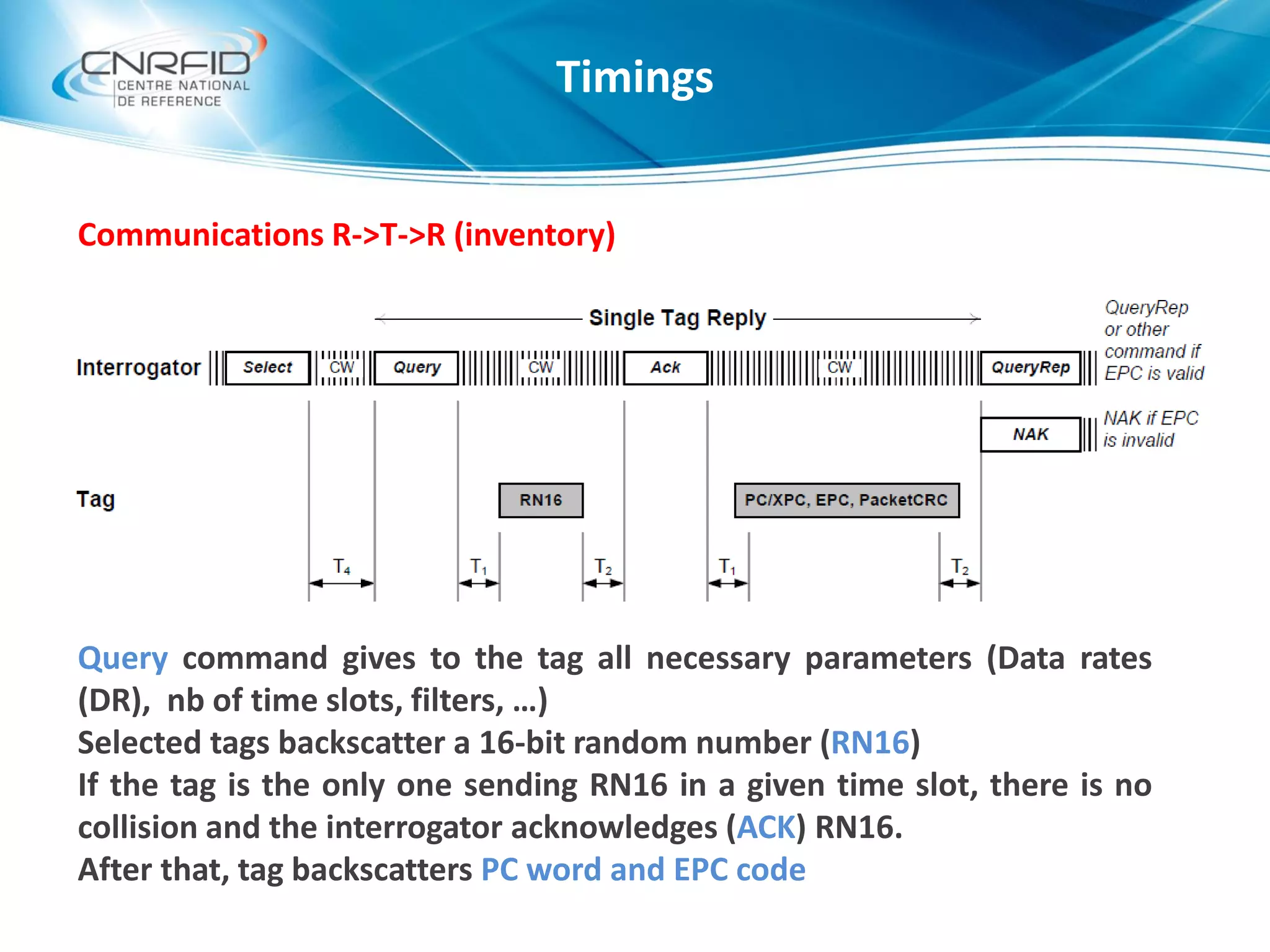 CNRFID
CENTRE NATIONAL
DE REFERENCE

Timings

Communications R->T->R (inventory)

Single Tag Reply

Interrogator
Select
CW
Query
CW
Ack
CW
QueryRep

QueryRep or other command if EPC is valid

NAK

NAK if EPC is invalid

Tag
RN16
PC/XPC, EPC, PacketCRC

$T_4$
$T_1$
$T_2$
$T_1$
$T_2$

Query command gives to the tag all necessary parameters (Data rates (DR), nb of time slots, filters, …)
Selected tags backscatter a 16-bit random number (RN16)
If the tag is the only one sending RN16 in a given time slot, there is no collision and the interrogator acknowledges (ACK) RN16.
After that, tag backscatters PC word and EPC code